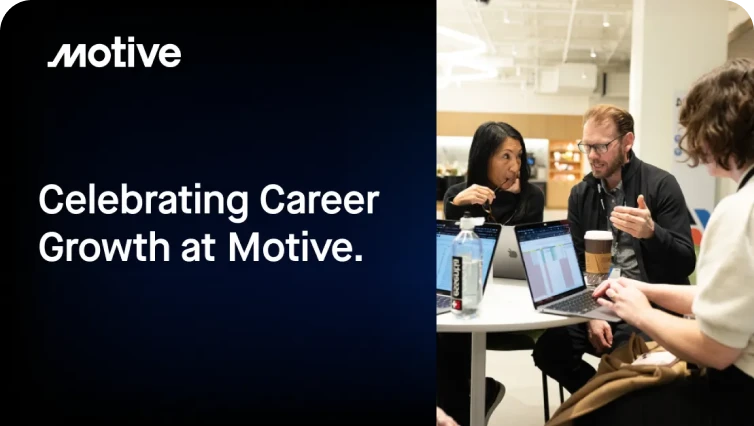 Motive

Celebrating Career Growth at Motive.